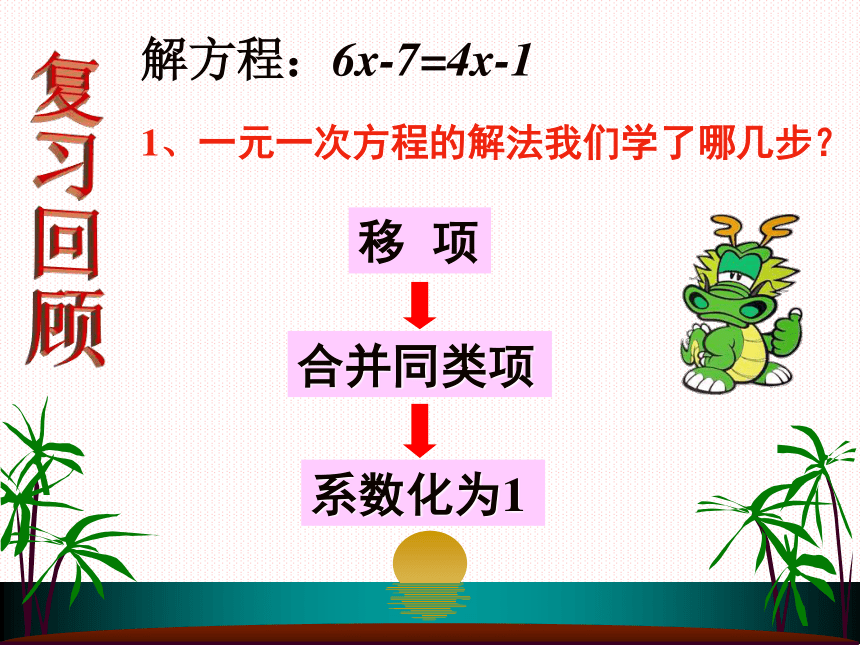 复习回顾

解方程：$6x-7=4x-1$

1、一元一次方程的解法我们学了哪几步？

移 项

合并同类项

系数化为1